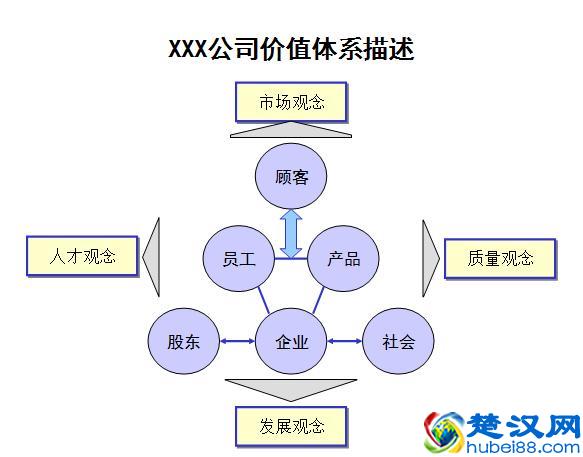 XXX公司价值体系描述

市场观念

顾客

人才观念

员工

产品

质量观念

股东

企业

社会

发展观念

楚汉网
hubei88.com